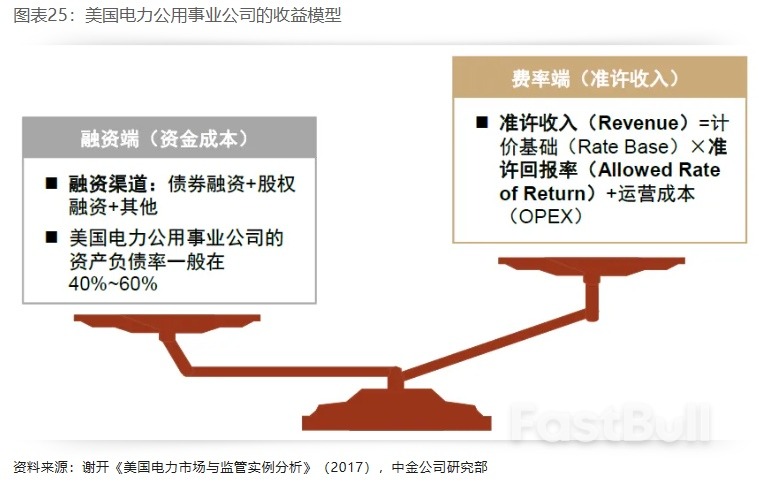 图表25：美国电力公用事业公司的收益模型

融资端（资金成本）

■ 融资渠道：债券融资+股权融资+其他

■ 美国电力公用事业公司的资产负债率一般在40%~60%

费率端（准许收入）

■ 准许收入（Revenue）=计价基础（Rate Base）×准许回报率（Allowed Rate of Return）+运营成本（OPEX）

FastBull

资料来源：谢开《美国电力市场与监管实例分析》（2017），中金公司研究部